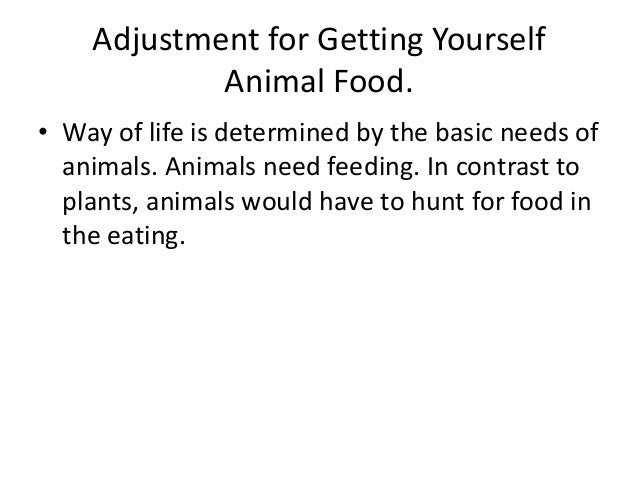 Adjustment for Getting Yourself Animal Food.

• Way of life is determined by the basic needs of animals. Animals need feeding. In contrast to plants, animals would have to hunt for food in the eating.